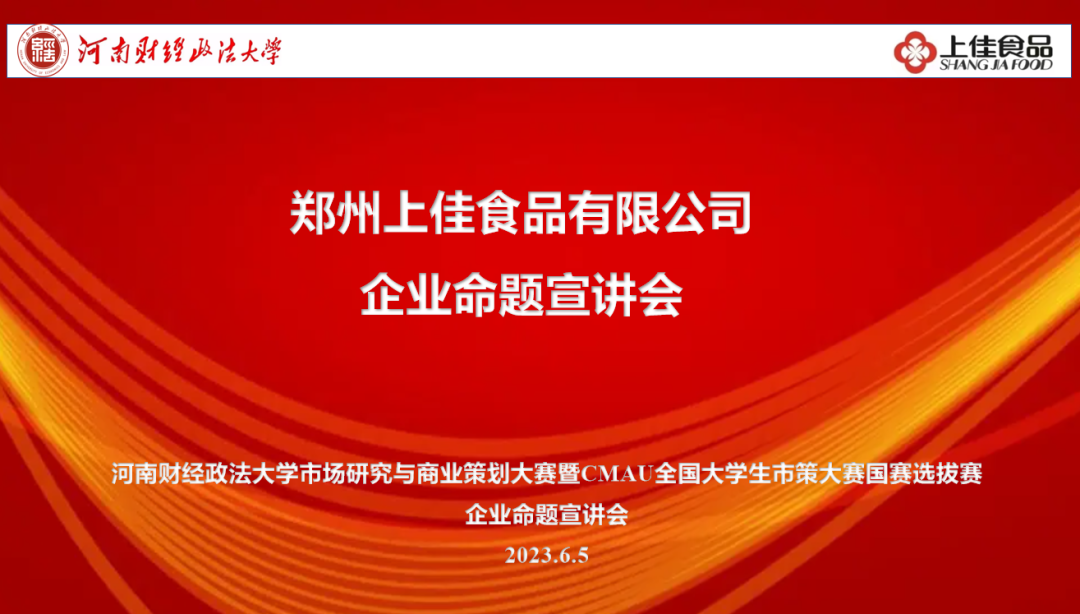 河南财经政法大学

上佳食品
SHANG JIA FOOD

郑州上佳食品有限公司
企业命题宣讲会

河南财经政法大学市场研究与商业策划大赛暨CMAU全国大学生市策大赛国赛选拔赛
企业命题宣讲会
2023.6.5